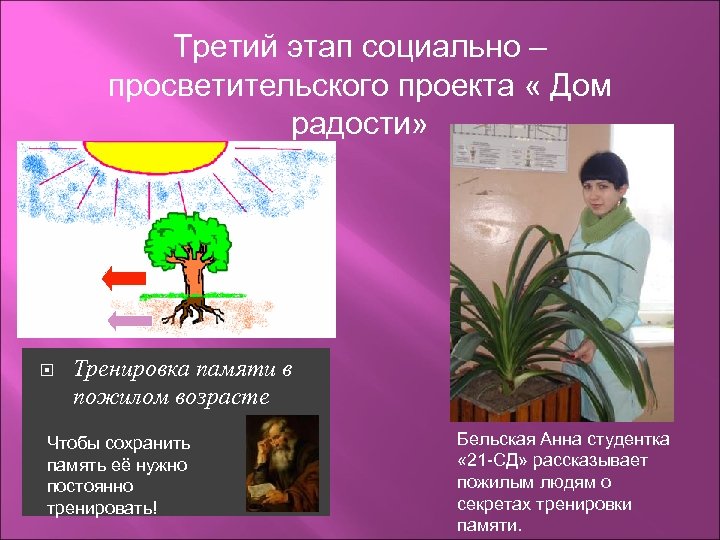 Третий этап социально – просветительского проекта « Дом радости»

Тренировка памяти в пожилом возрасте

Чтобы сохранить память её нужно постоянно тренировать!

Бельская Анна студентка «21-СД» рассказывает пожилым людям о секретах тренировки памяти.